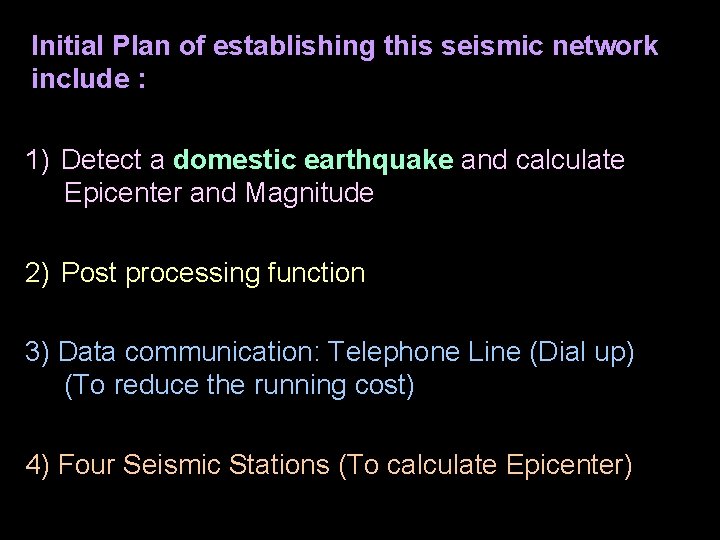 Initial Plan of establishing this seismic network include :

1) Detect a domestic earthquake and calculate Epicenter and Magnitude

2) Post processing function

3) Data communication: Telephone Line (Dial up) (To reduce the running cost)

4) Four Seismic Stations (To calculate Epicenter)